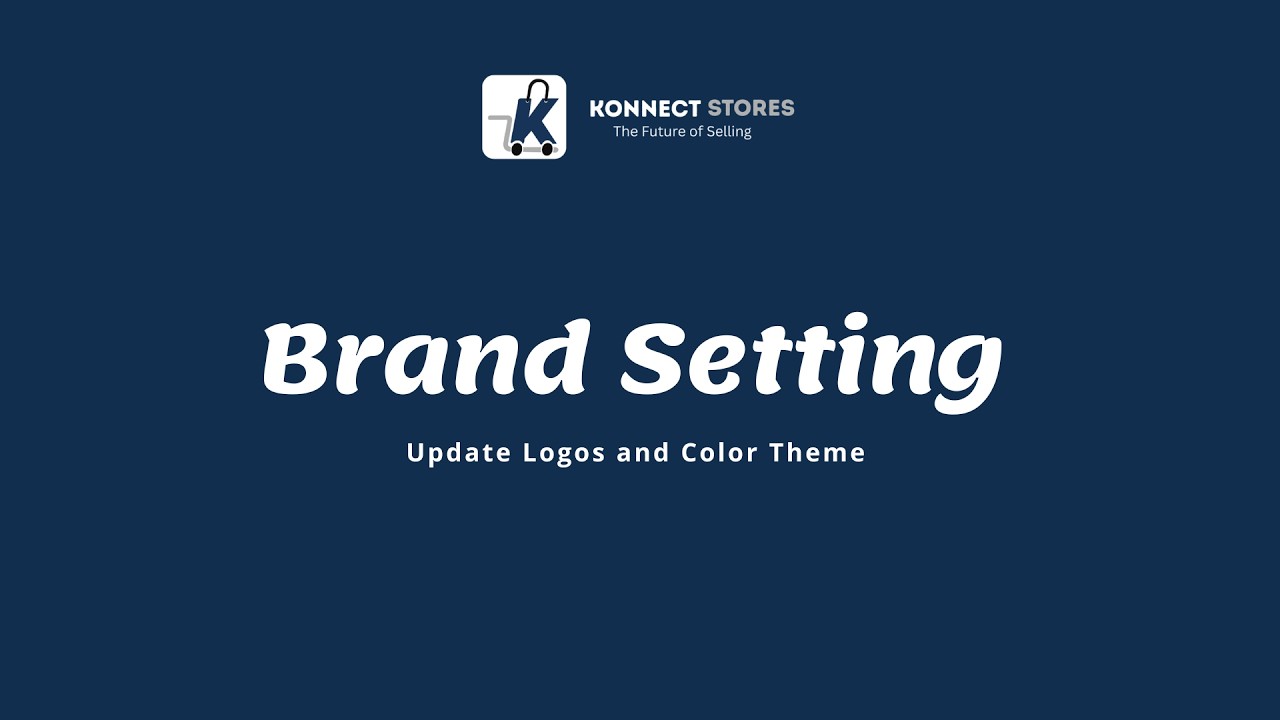 K

KONNECT STORES
The Future of Selling

Brand Setting

Update Logos and Color Theme